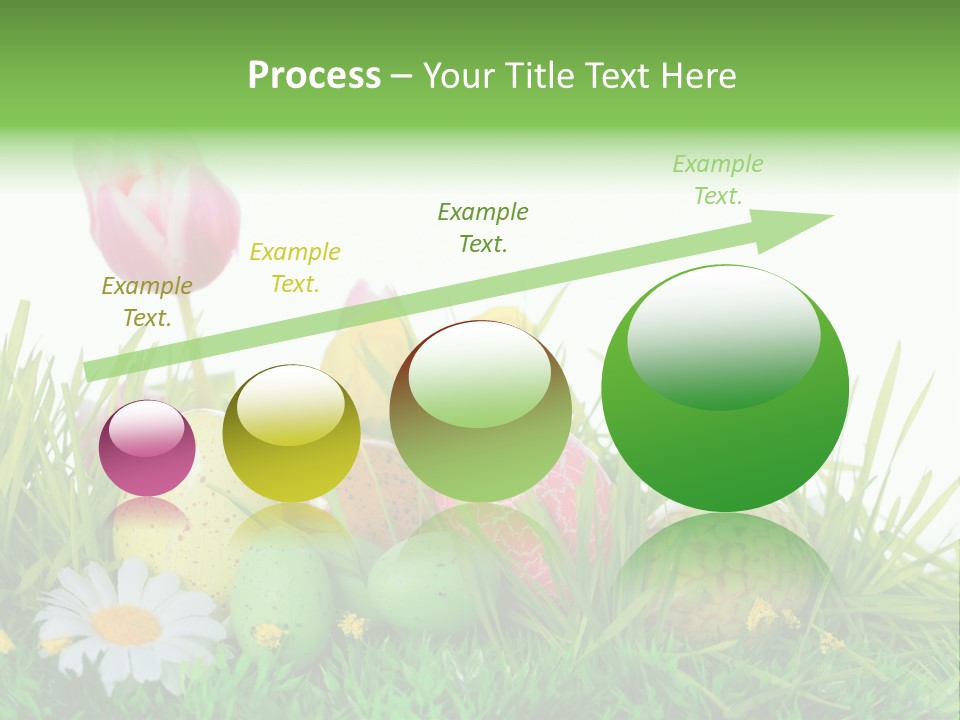 Process – Your Title Text Here

Example Text.

Example Text.

Example Text.

Example Text.